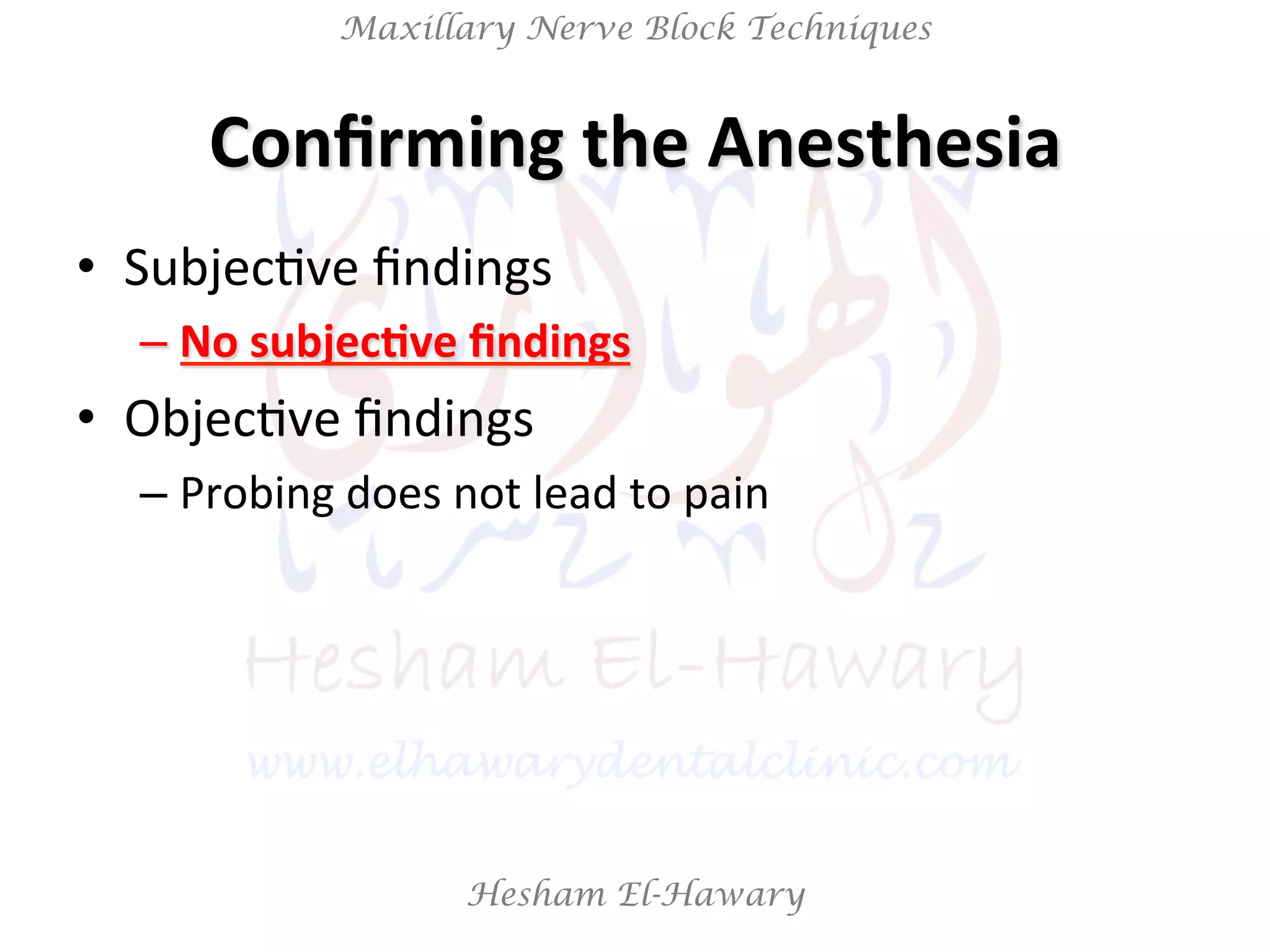 Maxillary Nerve Block Techniques

Confirming the Anesthesia

• Subjective findings
– No subjective findings
• Objective findings
– Probing does not lead to pain

Hesham El-Hawary
www.elhawarydentalclinic.com

Hesham El-Hawary